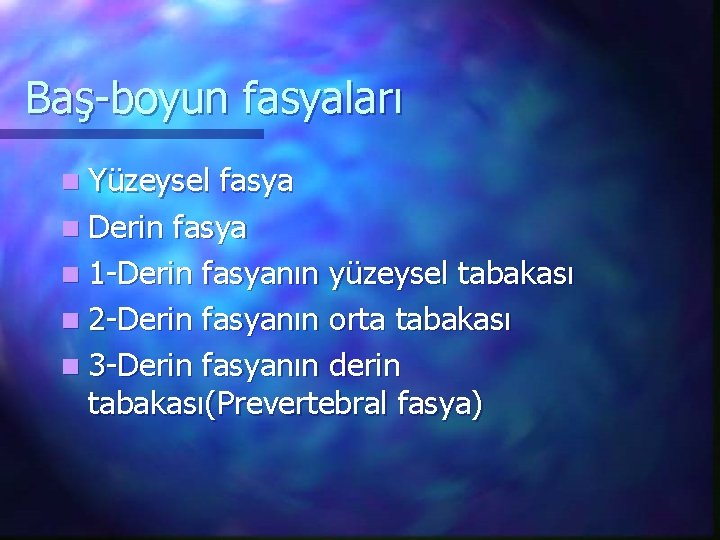 Baş-boyun fasyaları

Yüzeysel fasya
Derin fasya
1-Derin fasyanın yüzeysel tabakası
2-Derin fasyanın orta tabakası
3-Derin fasyanın derin tabakası(Prevertebral fasya)